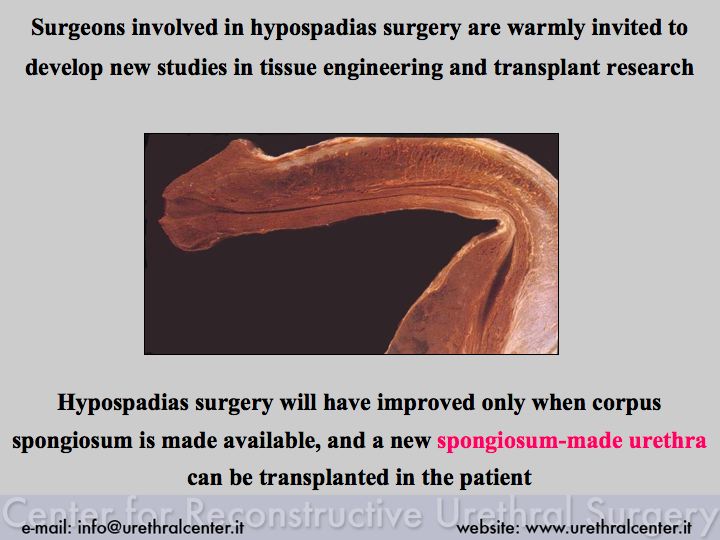 Surgeons involved in hypospadias surgery are warmly invited to develop new studies in tissue engineering and transplant research

Hypospadias surgery will have improved only when corpus spongiosum is made available, and a new spongiosum-made urethra can be transplanted in the patient

Center for Reconstructive Urethral Surgery

e-mail: info@urethralcenter.it

website: www.urethralcenter.it